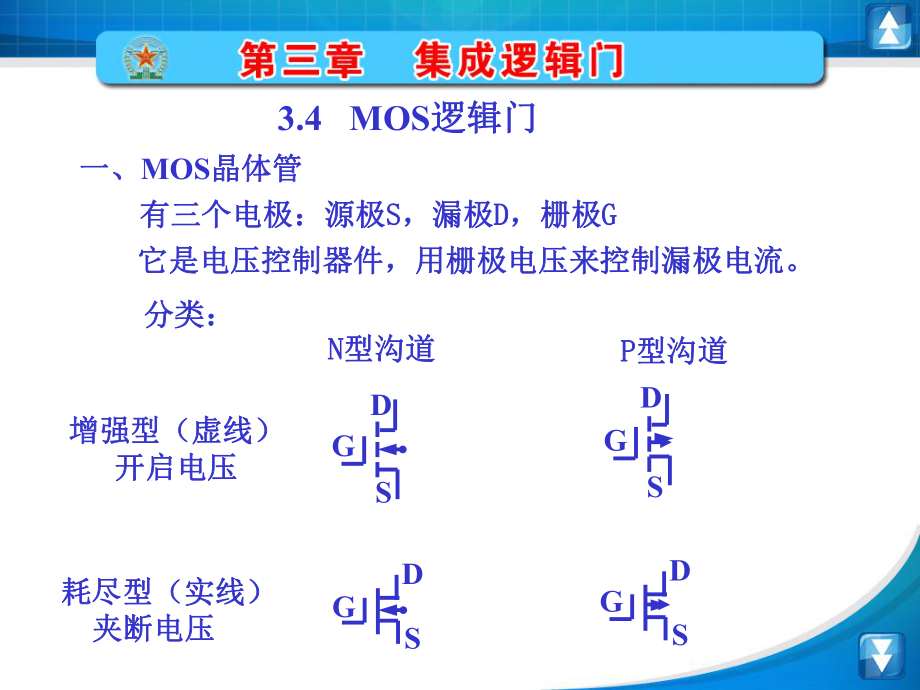 第三章　集成逻辑门

3.4　MOS逻辑门

一、MOS晶体管

有三个电极：源极S，漏极D，栅极G

它是电压控制器件，用栅极电压来控制漏极电流。

分类：

N型沟道

P型沟道

增强型（虚线）
开启电压

D
G
S

D
G
S

耗尽型（实线）
夹断电压

D
G
S

D
G
S